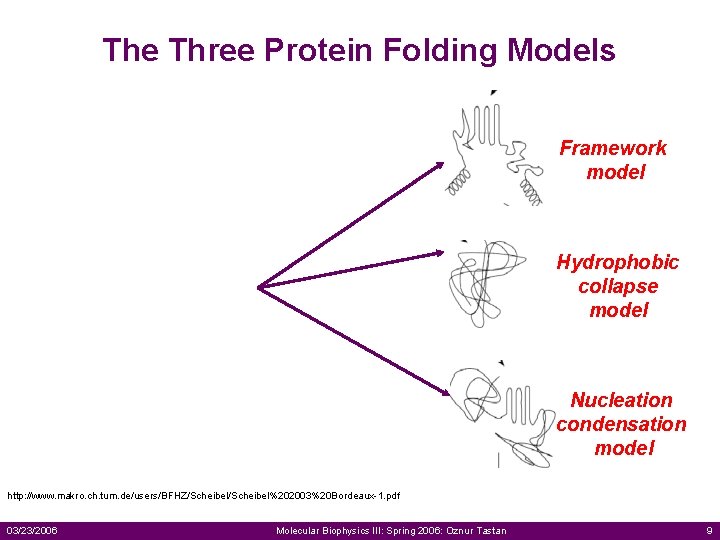 The Three Protein Folding Models

Framework model

Hydrophobic collapse model

Nucleation condensation model

http://www.makro.ch.tum.de/users/BFHZ/Scheibel/Scheibel%202003%20Bordeaux-1.pdf

03/23/2006

Molecular Biophysics III: Spring 2006: Oznur Tastan

9